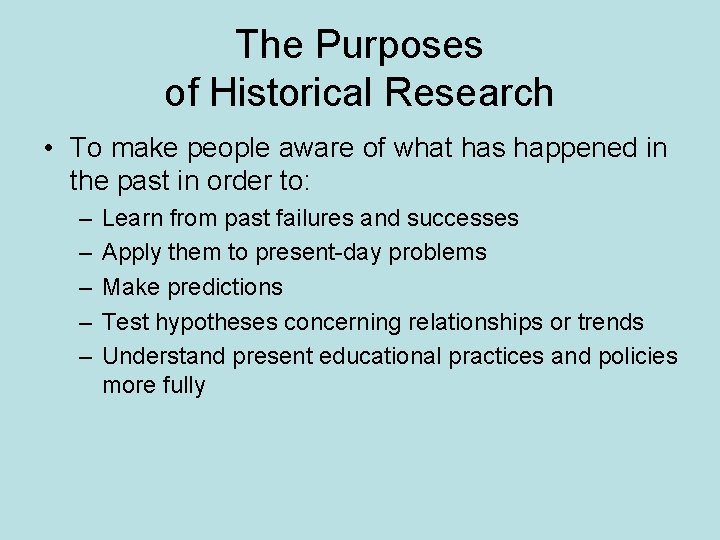 The Purposes of Historical Research

• To make people aware of what has happened in the past in order to:
– Learn from past failures and successes
– Apply them to present-day problems
– Make predictions
– Test hypotheses concerning relationships or trends
– Understand present educational practices and policies more fully